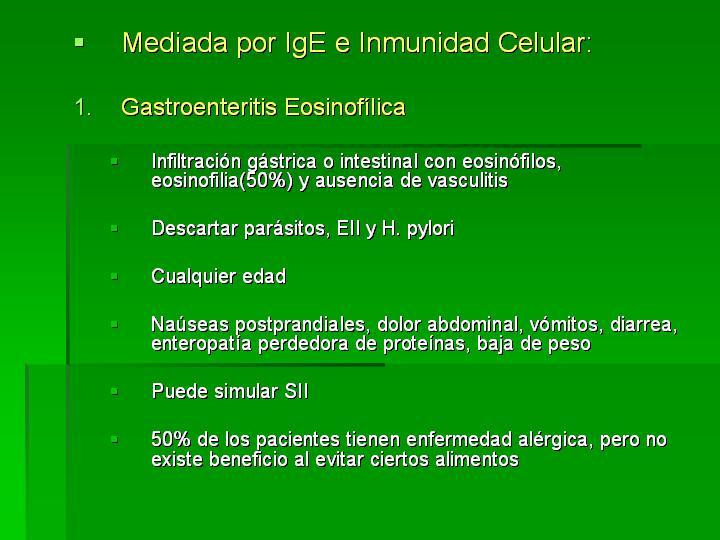 ▪ Mediada por IgE e Inmunidad Celular:

1. Gastroenteritis Eosinofílica

▪ Infiltración gástrica o intestinal con eosinófilos, eosinofilia(50%) y ausencia de vasculitis

▪ Descartar parásitos, EII y H. pylori

▪ Cualquier edad

▪ Naúseas postprandiales, dolor abdominal, vómitos, diarrea, enteropatía perdedora de proteínas, baja de peso

▪ Puede simular SII

▪ 50% de los pacientes tienen enfermedad alérgica, pero no existe beneficio al evitar ciertos alimentos